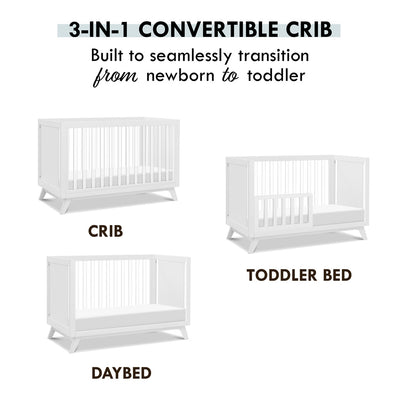 3-IN-1 CONVERTIBLE CRIB

Built to seamlessly transition from newborn to toddler

CRIB

TODDLER BED

DAYBED